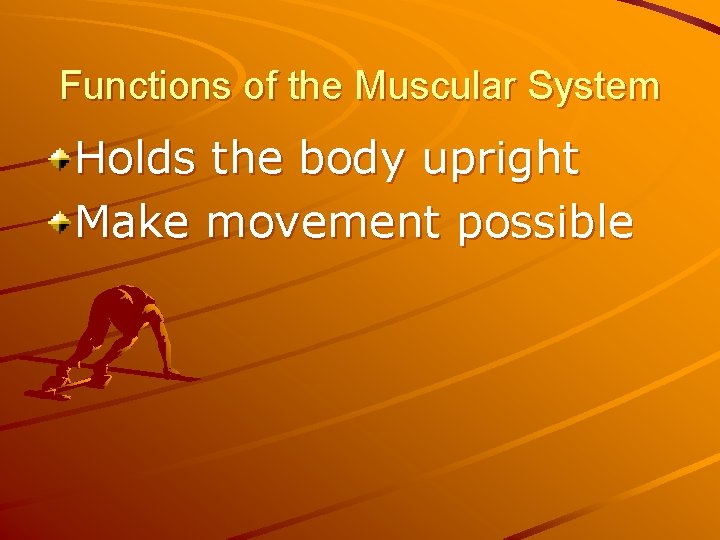 Functions of the Muscular System

Holds the body upright

Make movement possible